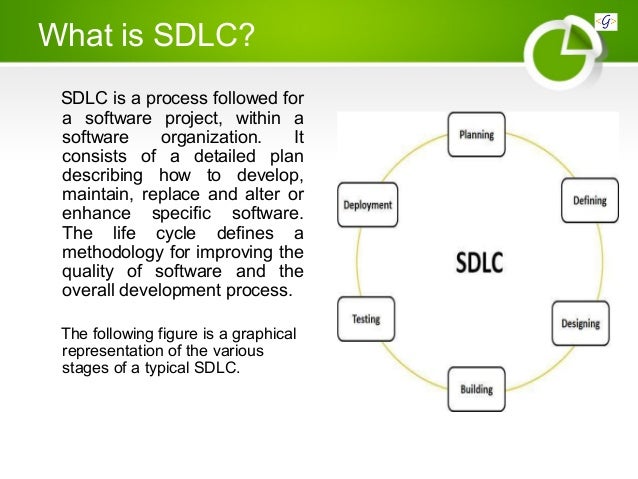 What is SDLC?

<G>

SDLC is a process followed for a software project, within a software organization. It consists of a detailed plan describing how to develop, maintain, replace and alter or enhance specific software. The life cycle defines a methodology for improving the quality of software and the overall development process.

The following figure is a graphical representation of the various stages of a typical SDLC.

Planning
Defining
Designing
Building
Testing
Deployment
SDLC